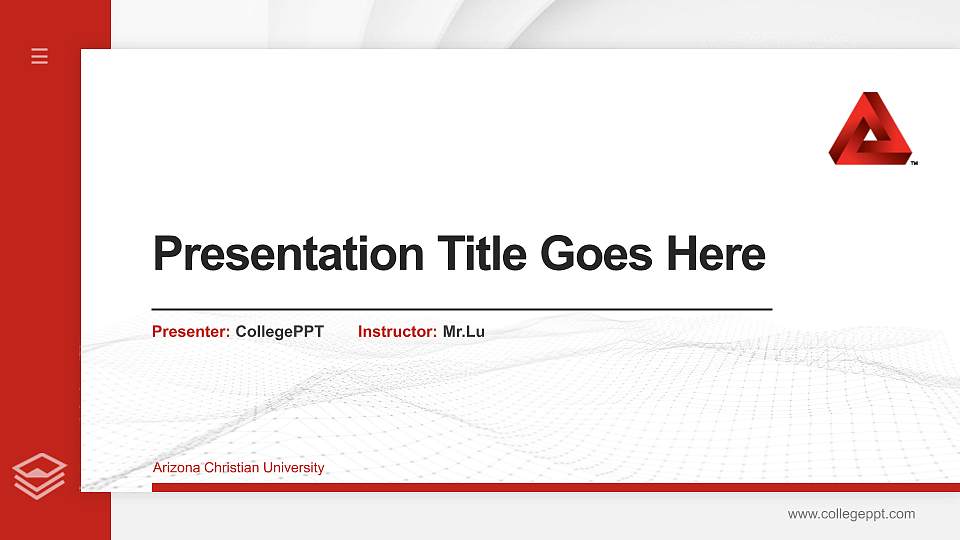 ™

Presentation Title Goes Here

Presenter: CollegePPT Instructor: Mr.Lu

Arizona Christian University

www.collegeppt.com